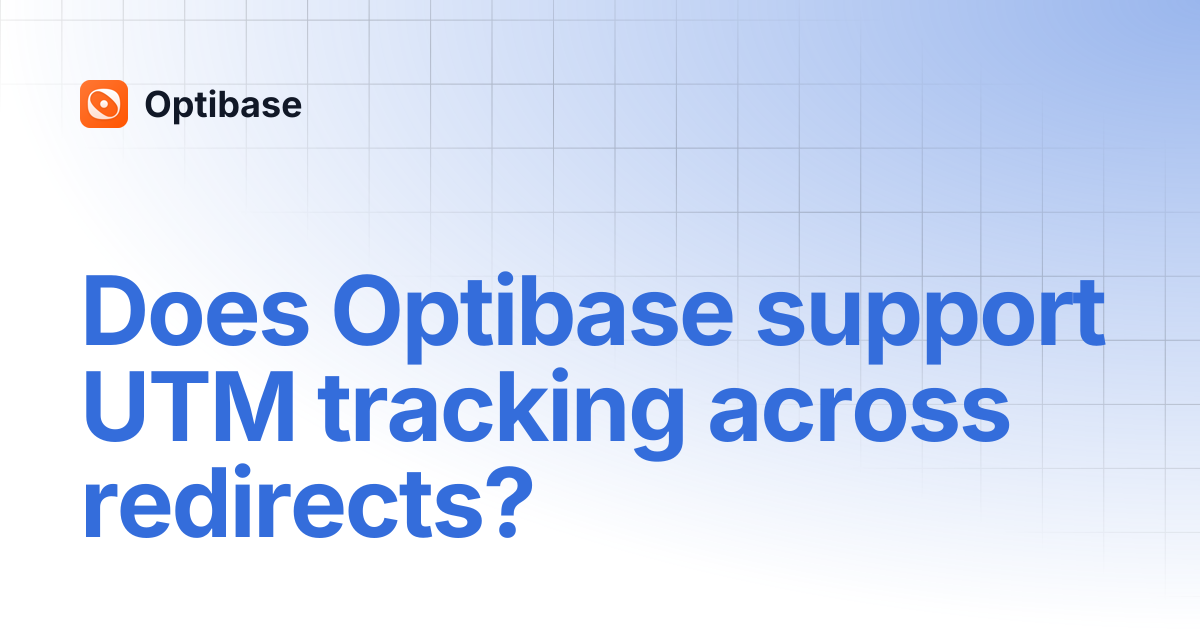 Optibase

Does Optibase support UTM tracking across redirects?